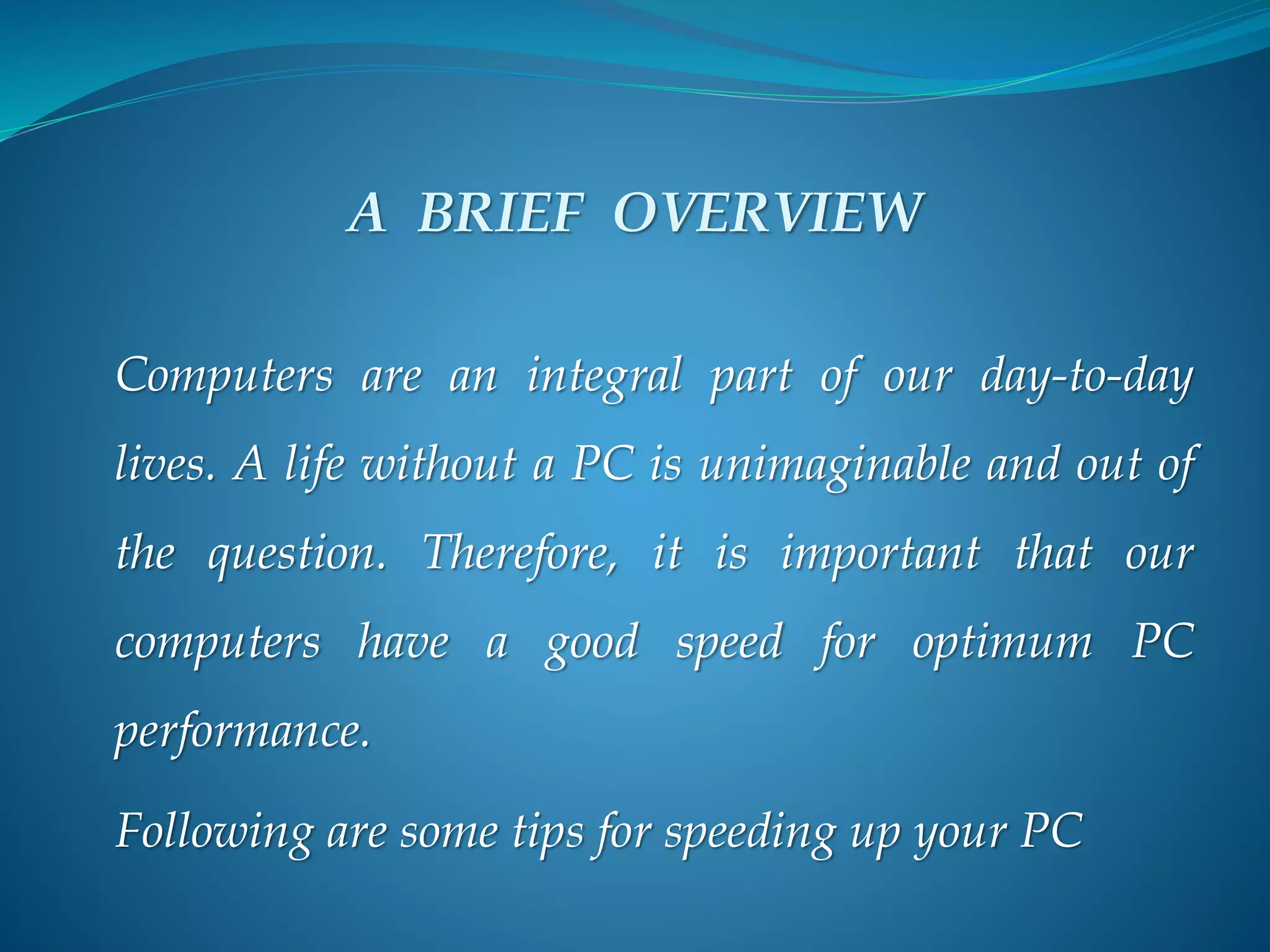 A BRIEF OVERVIEW

Computers are an integral part of our day-to-day lives. A life without a PC is unimaginable and out of the question. Therefore, it is important that our computers have a good speed for optimum PC performance.

Following are some tips for speeding up your PC